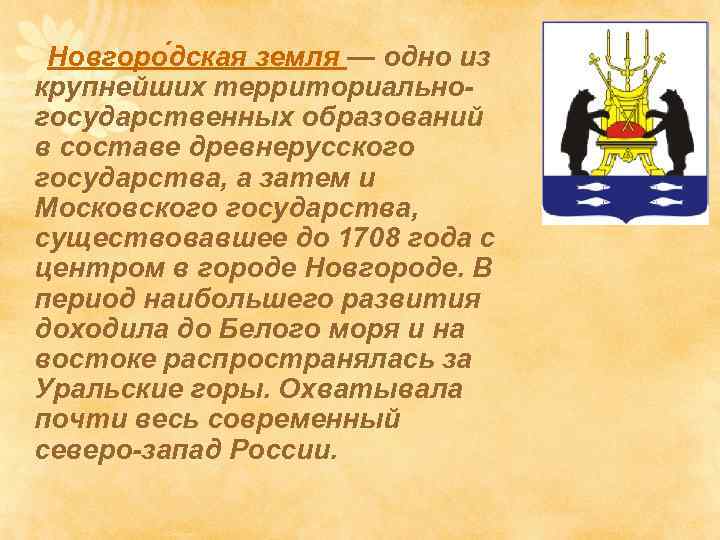 Новгоро́дская земля — одно из крупнейших территориально-государственных образований в составе древнерусского государства, а затем и Московского государства, существовавшее до 1708 года с центром в городе Новгороде. В период наибольшего развития доходила до Белого моря и на востоке распространялась за Уральские горы. Охватывала почти весь современный северо-запад России.